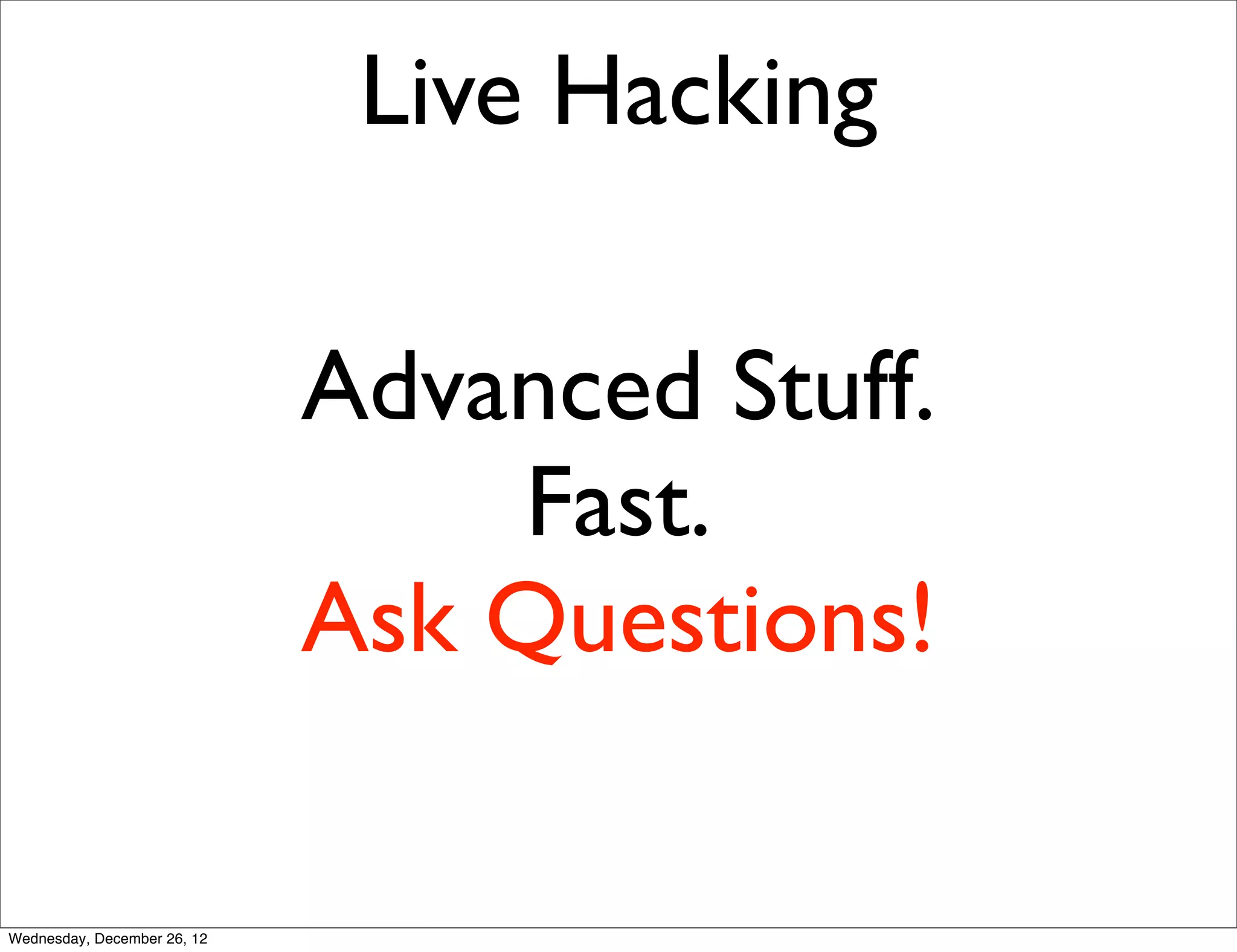 Live Hacking

Advanced Stuff.
Fast.
Ask Questions!

Wednesday, December 26, 12